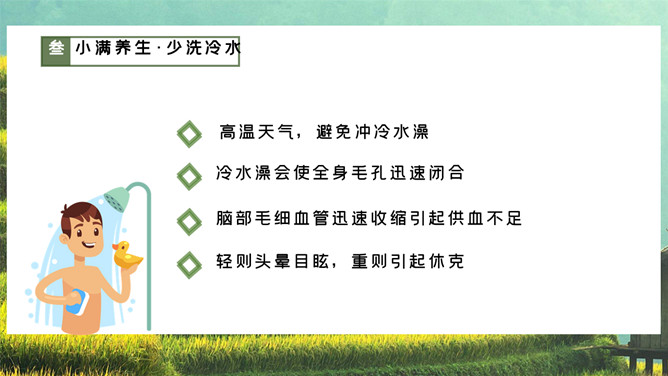 叁 小满养生·少洗冷水

高温天气，避免冲冷水澡

冷水澡会使全身毛孔迅速闭合

脑部毛细血管迅速收缩引起供血不足

轻则头晕目眩，重则引起休克